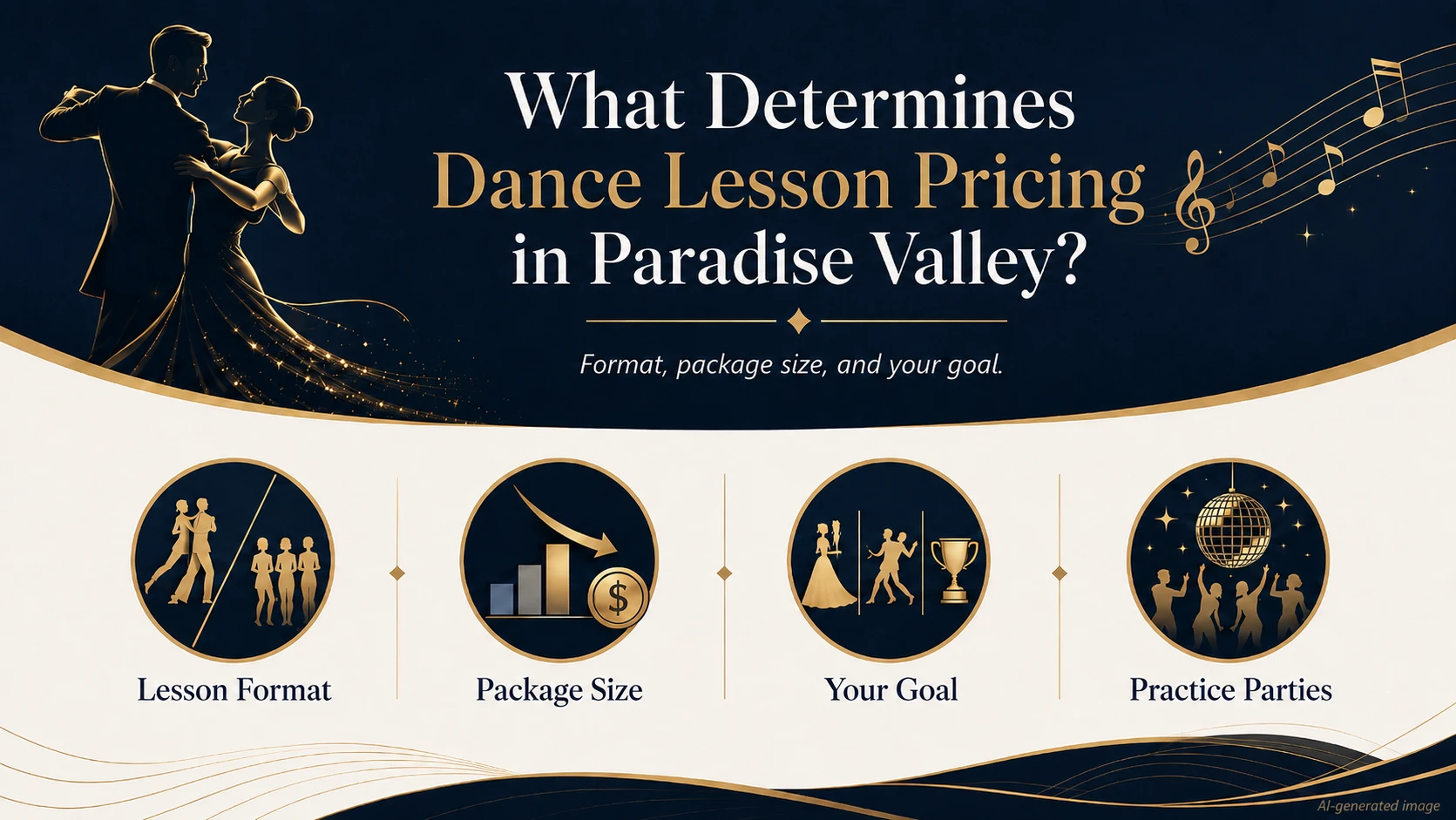 What Determines Dance Lesson Pricing in Paradise Valley?

Format, package size, and your goal.

$

Lesson Format

Package Size

Your Goal

Practice Parties

AI-generated image